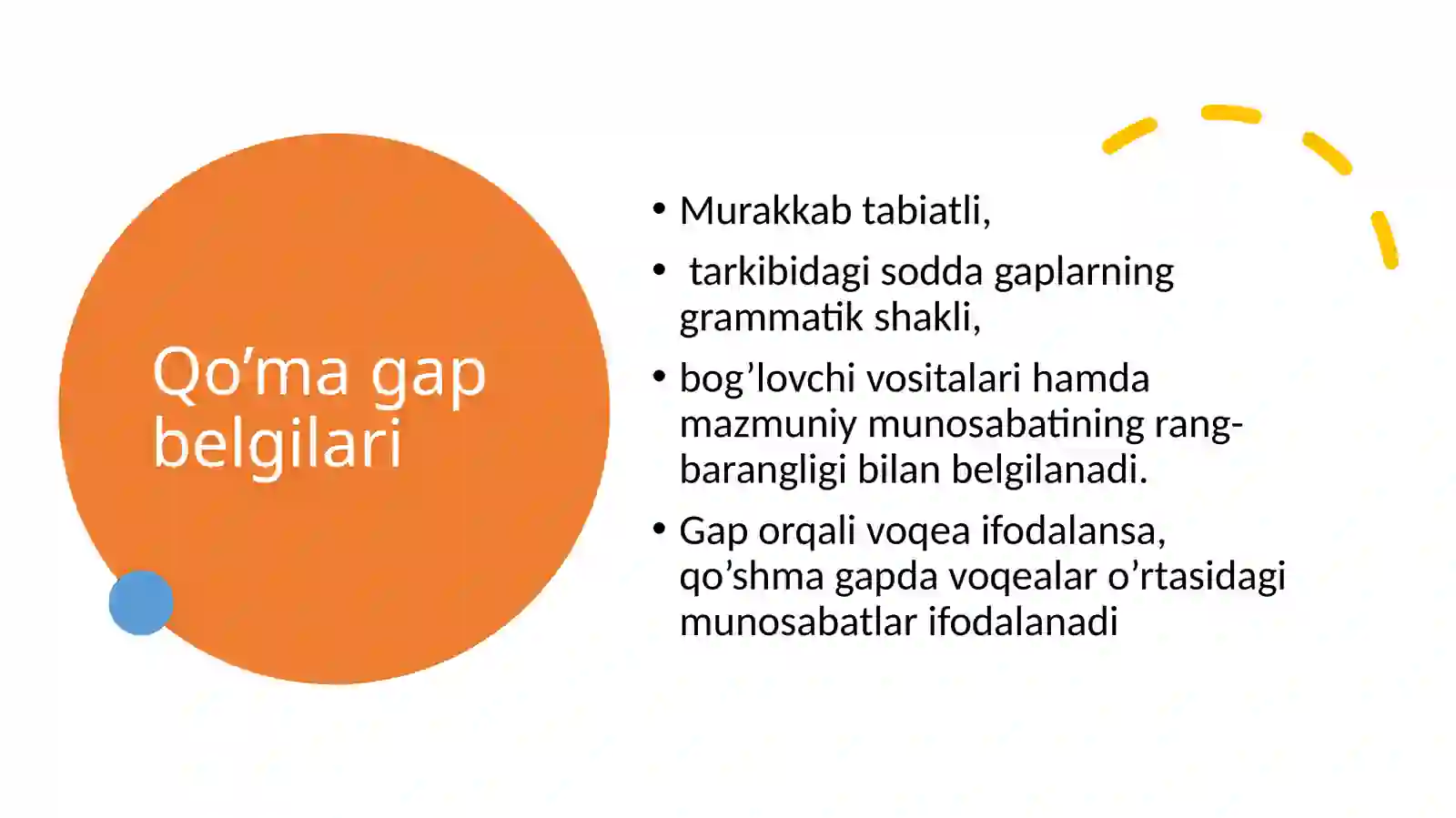 Qo’ma gap belgilari

• Murakkab tabiatli,
• tarkibidagi sodda gaplarning grammatik shakli,
• bog’lovchi vositalari hamda mazmuniy munosabatining rang-barangligi bilan belgilanadi.
• Gap orqali voqea ifodalansa, qo’shma gapda voqealar o’rtasidagi munosabatlar ifodalanadi